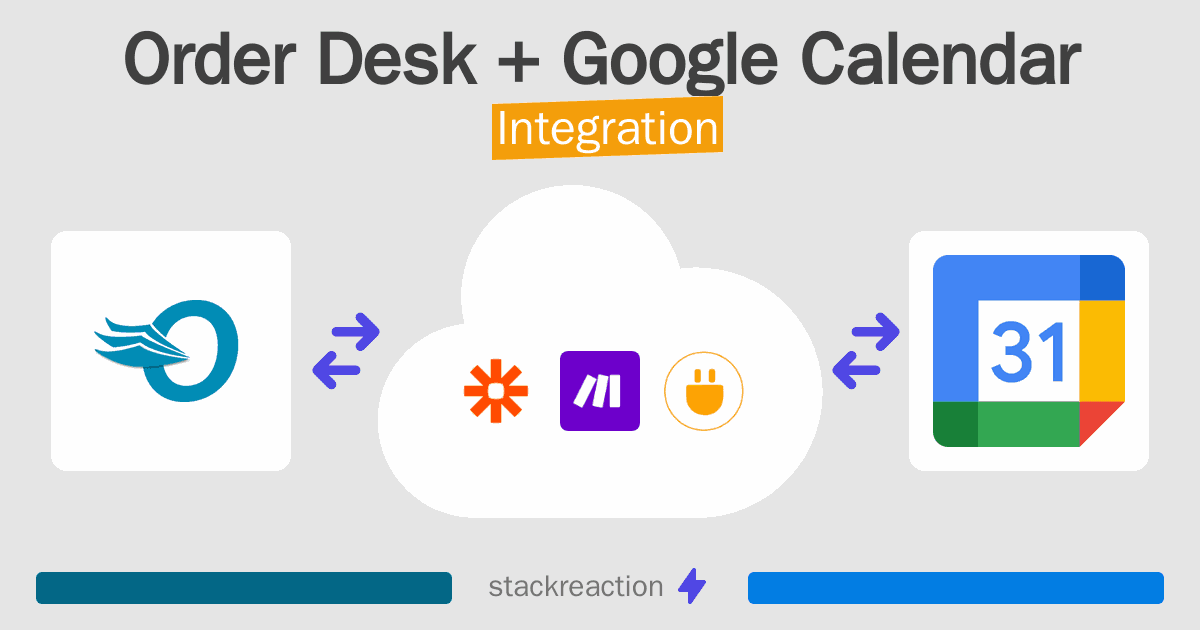 Order Desk + Google Calendar

Integration

31

stackreaction